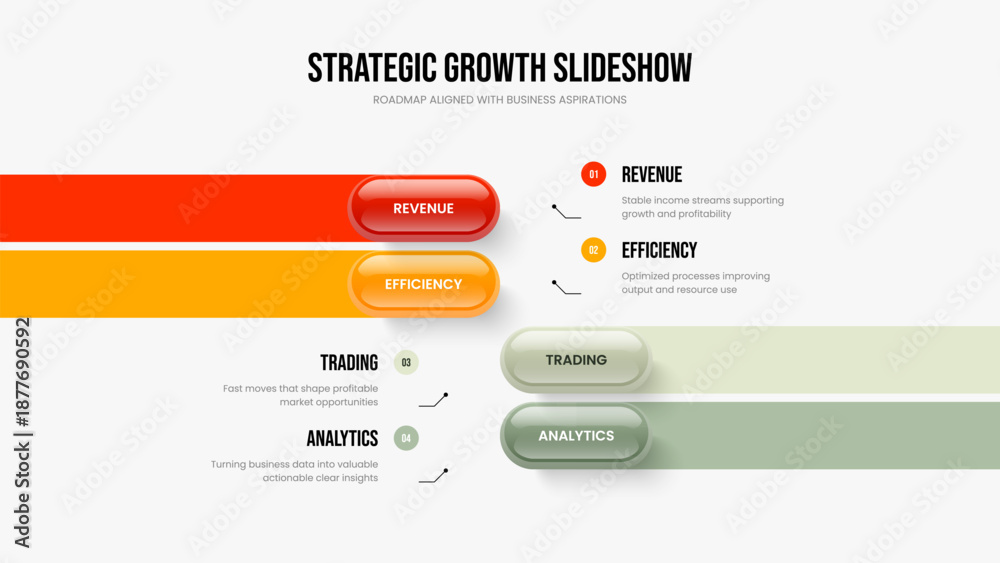 STRATEGIC GROWTH SLIDESHOW

ROADMAP ALIGNED WITH BUSINESS ASPIRATIONS

REVENUE

EFFICIENCY

01 REVENUE

Stable income streams supporting growth and profitability

02 EFFICIENCY

Optimized processes improving output and resource use

TRADING 03

Fast moves that shape profitable market opportunities

ANALYTICS 04

Turning business data into valuable actionable clear insights

TRADING

ANALYTICS

Adobe Stock | #1877690592